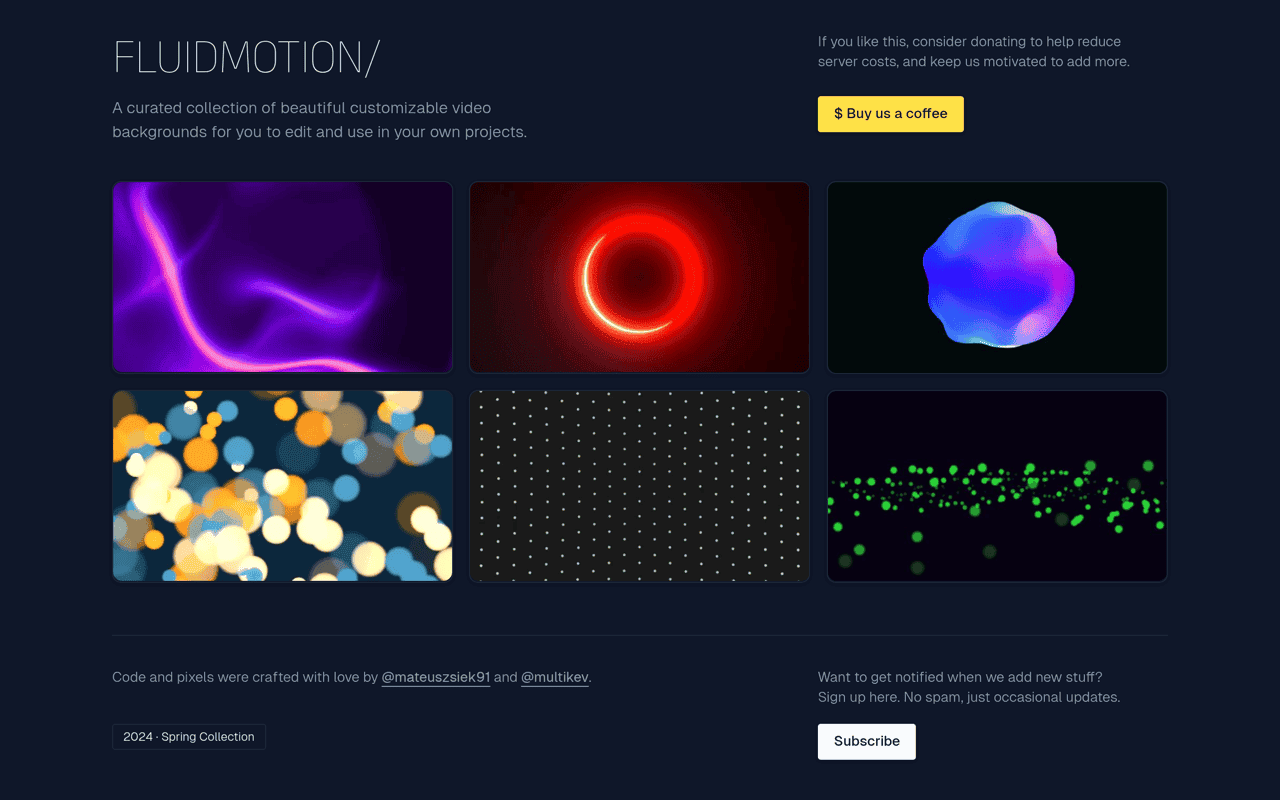 FLUIDMOTION/

A curated collection of beautiful customizable video backgrounds for you to edit and use in your own projects.

If you like this, consider donating to help reduce server costs, and keep us motivated to add more.

$ Buy us a coffee

Code and pixels were crafted with love by @mateuszsiek91 and @multikev.

2024 · Spring Collection

Want to get notified when we add new stuff? Sign up here. No spam, just occasional updates.

Subscribe